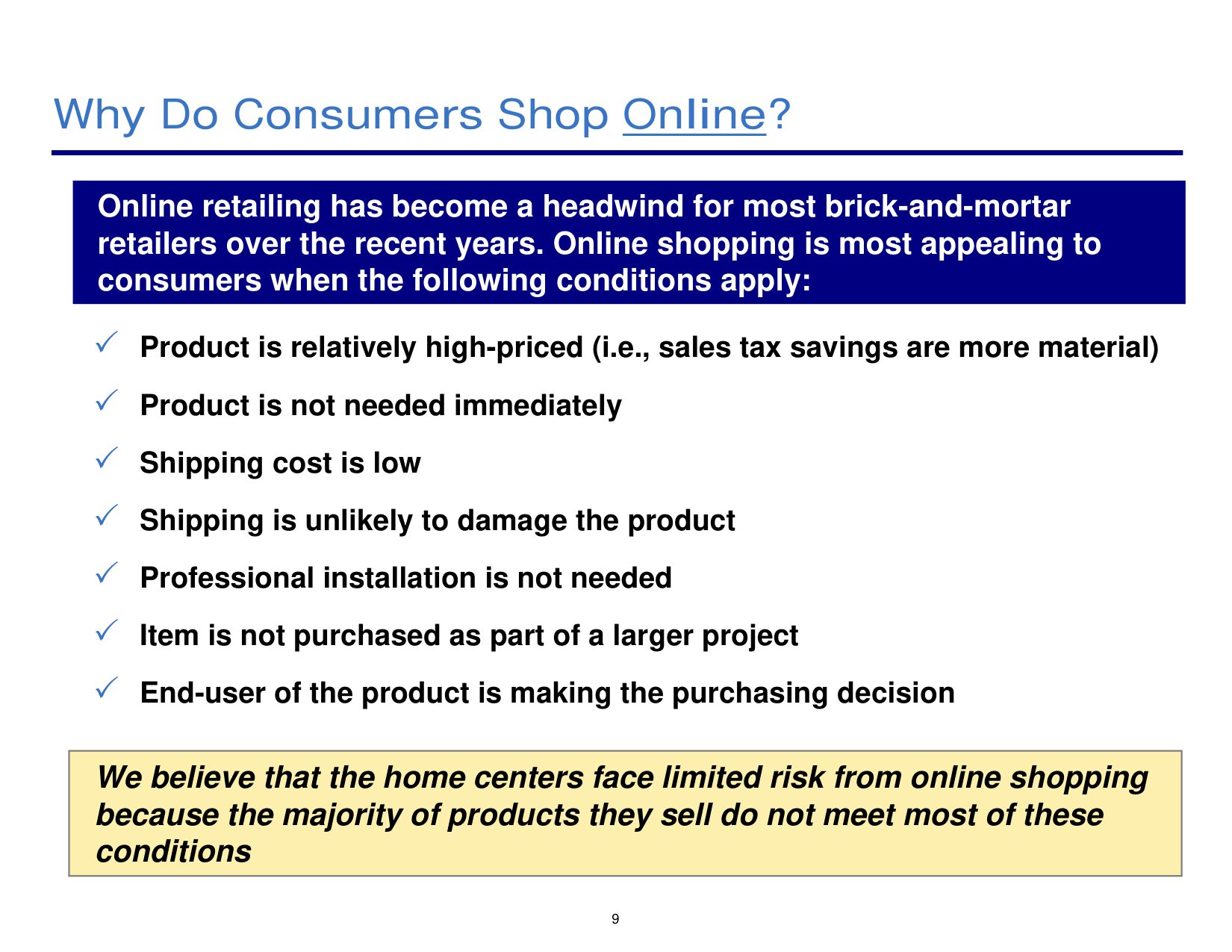 Why Do Consumers Shop Online?

Online retailing has become a headwind for most brick-and-mortar retailers over the recent years. Online shopping is most appealing to consumers when the following conditions apply:

✓ Product is relatively high-priced (i.e., sales tax savings are more material)

✓ Product is not needed immediately

✓ Shipping cost is low

✓ Shipping is unlikely to damage the product

✓ Professional installation is not needed

✓ Item is not purchased as part of a larger project

✓ End-user of the product is making the purchasing decision

We believe that the home centers face limited risk from online shopping because the majority of products they sell do not meet most of these conditions

9